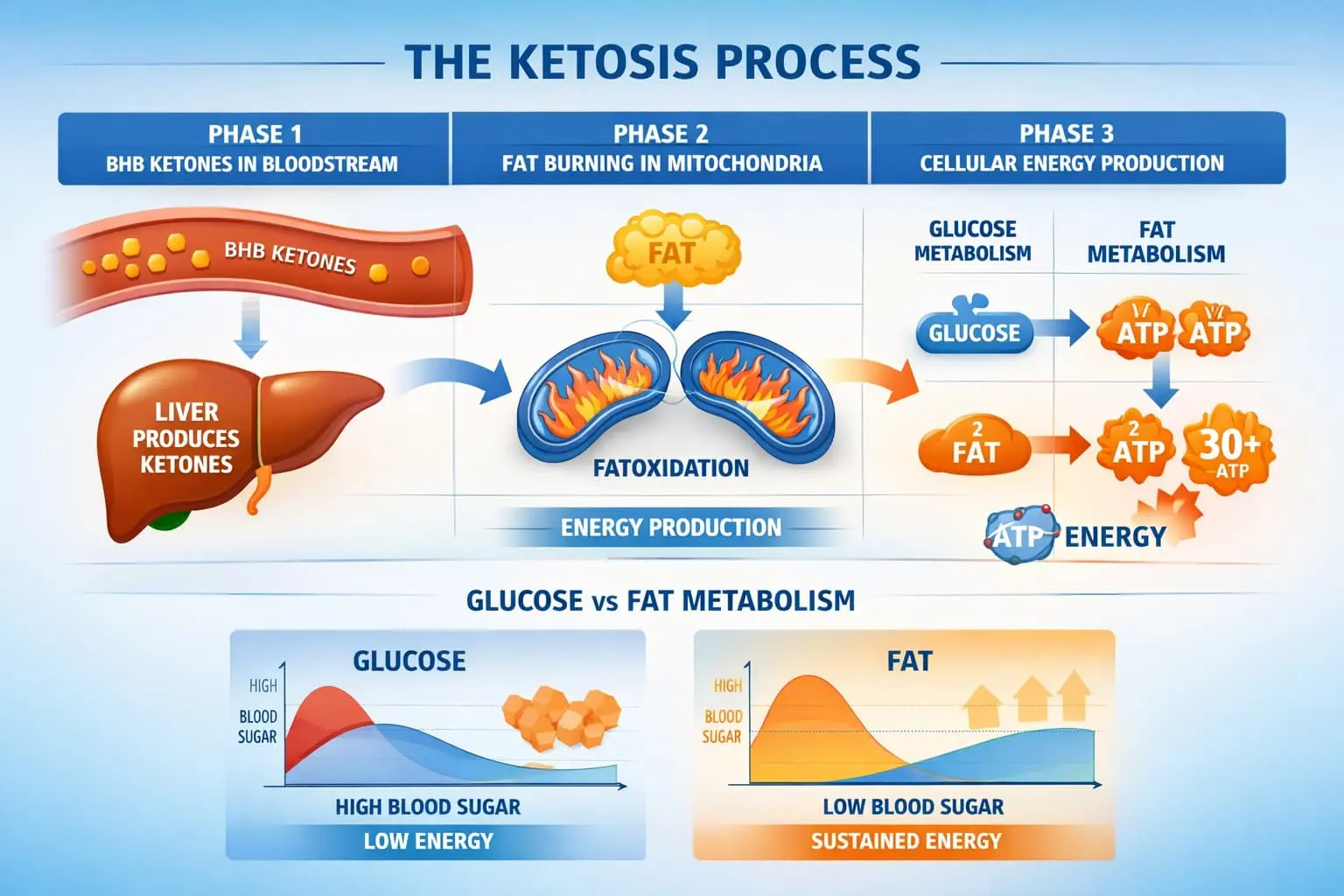 THE KETOSIS PROCESS

PHASE 1
BHB KETONES IN BLOODSTREAM

PHASE 2
FAT BURNING IN MITOCHONDRIA

PHASE 3
CELLULAR ENERGY PRODUCTION

BHB KETONES

LIVER PRODUCES KETONES

FAT

FATOXIDATION

ENERGY PRODUCTION

GLUCOSE METABOLISM

FAT METABOLISM

GLUCOSE

ATP ATP

2 FAT

2 ATP

30+ ATP

ATP ENERGY

GLUCOSE vs FAT METABOLISM

GLUCOSE

HIGH

BLOOD SUGAR

HIGH BLOOD SUGAR

LOW ENERGY

FAT

HIGH

BLOOD SUGAR

LOW BLOOD SUGAR

SUSTAINED ENERGY